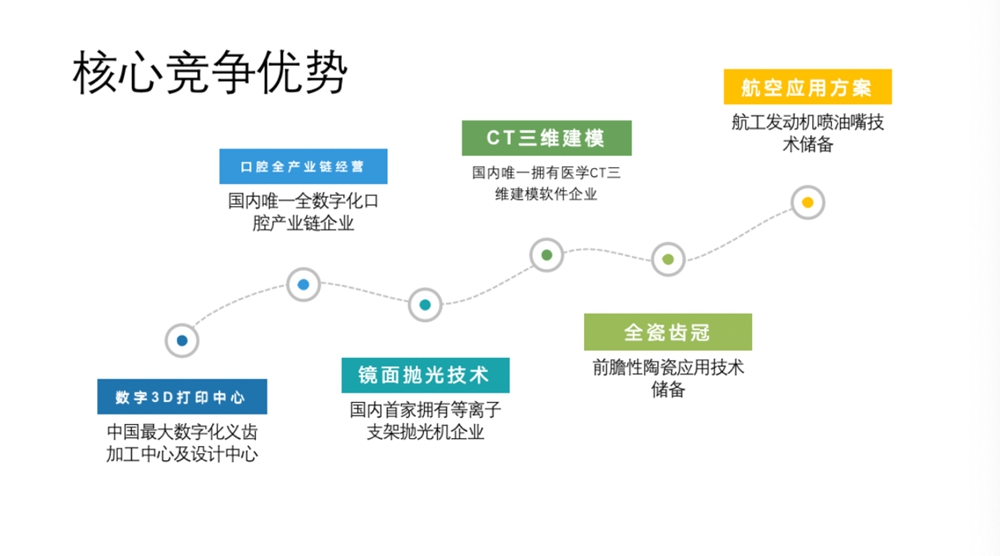 核心竞争优势

数字3D打印中心
中国最大数字化义齿加工中心及设计中心

口腔全产业链经营
国内唯一全数字化口腔产业链企业

镜面抛光技术
国内首家拥有等离子支架抛光机企业

CT三维建模
国内唯一拥有医学CT三维建模软件企业

全瓷齿冠
前瞻性陶瓷应用技术储备

航空应用方案
航工发动机喷油嘴技术储备